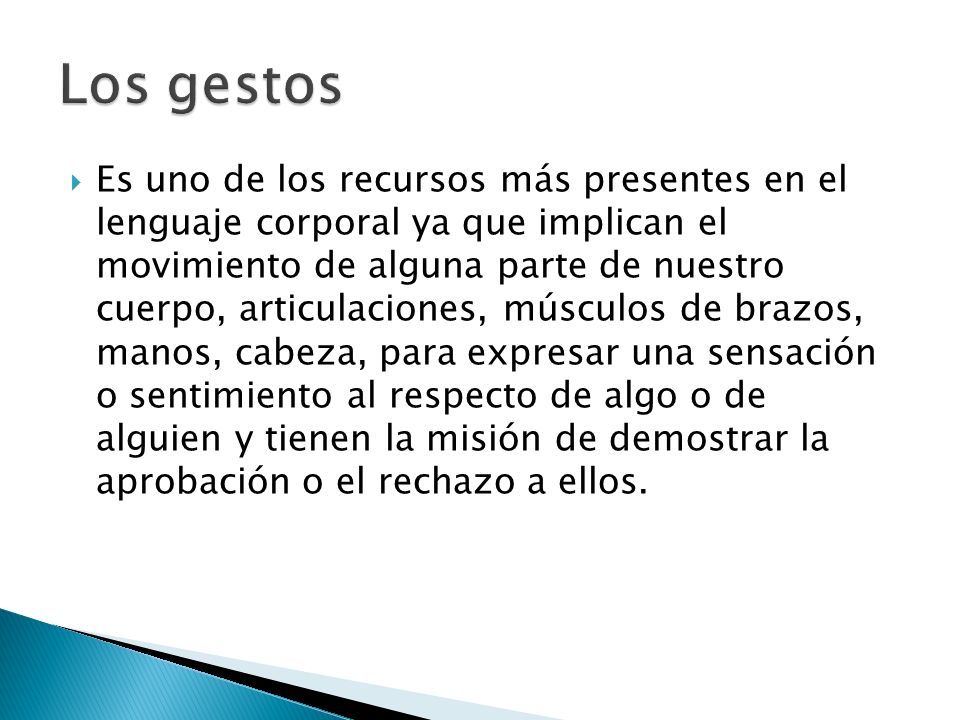 Los gestos

Es uno de los recursos más presentes en el lenguaje corporal ya que implican el movimiento de alguna parte de nuestro cuerpo, articulaciones, músculos de brazos, manos, cabeza, para expresar una sensación o sentimiento al respecto de algo o de alguien y tienen la misión de demostrar la aprobación o el rechazo a ellos.